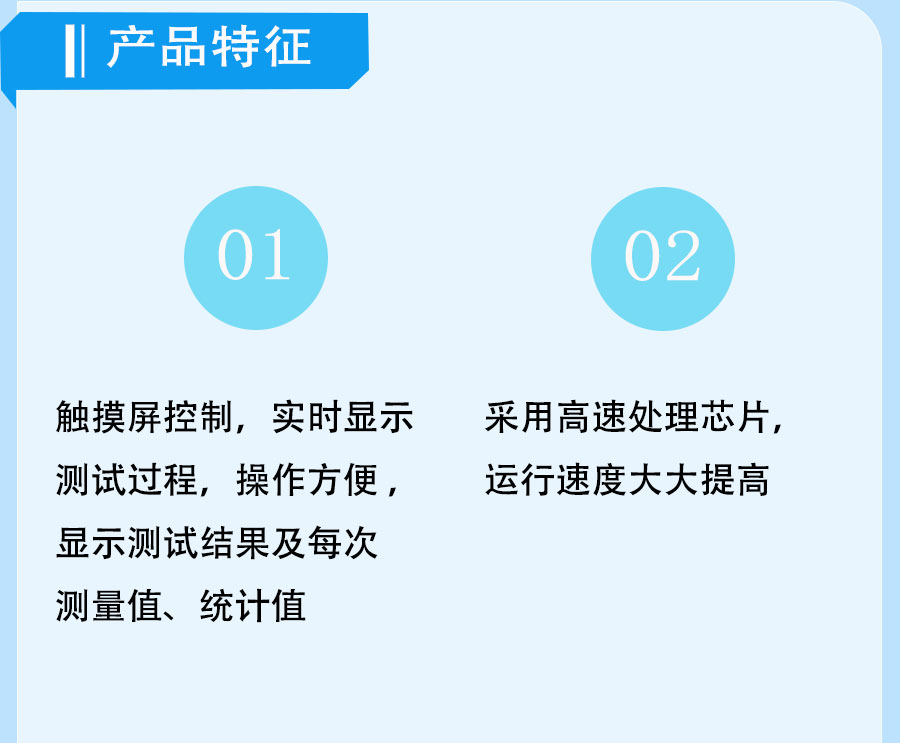 产品特征

01

触摸屏控制，实时显示测试过程，操作方便，显示测试结果及每次测量值、统计值

02

采用高速处理芯片，运行速度大大提高